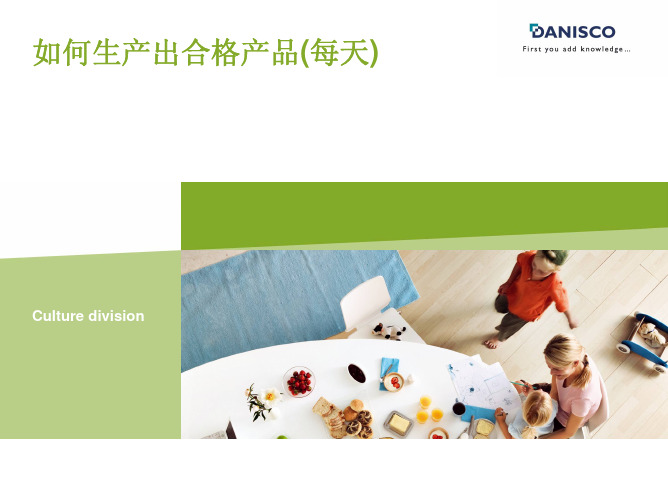 如何生产出合格产品(每天)

DANISCO
First you add knowledge...

Culture division